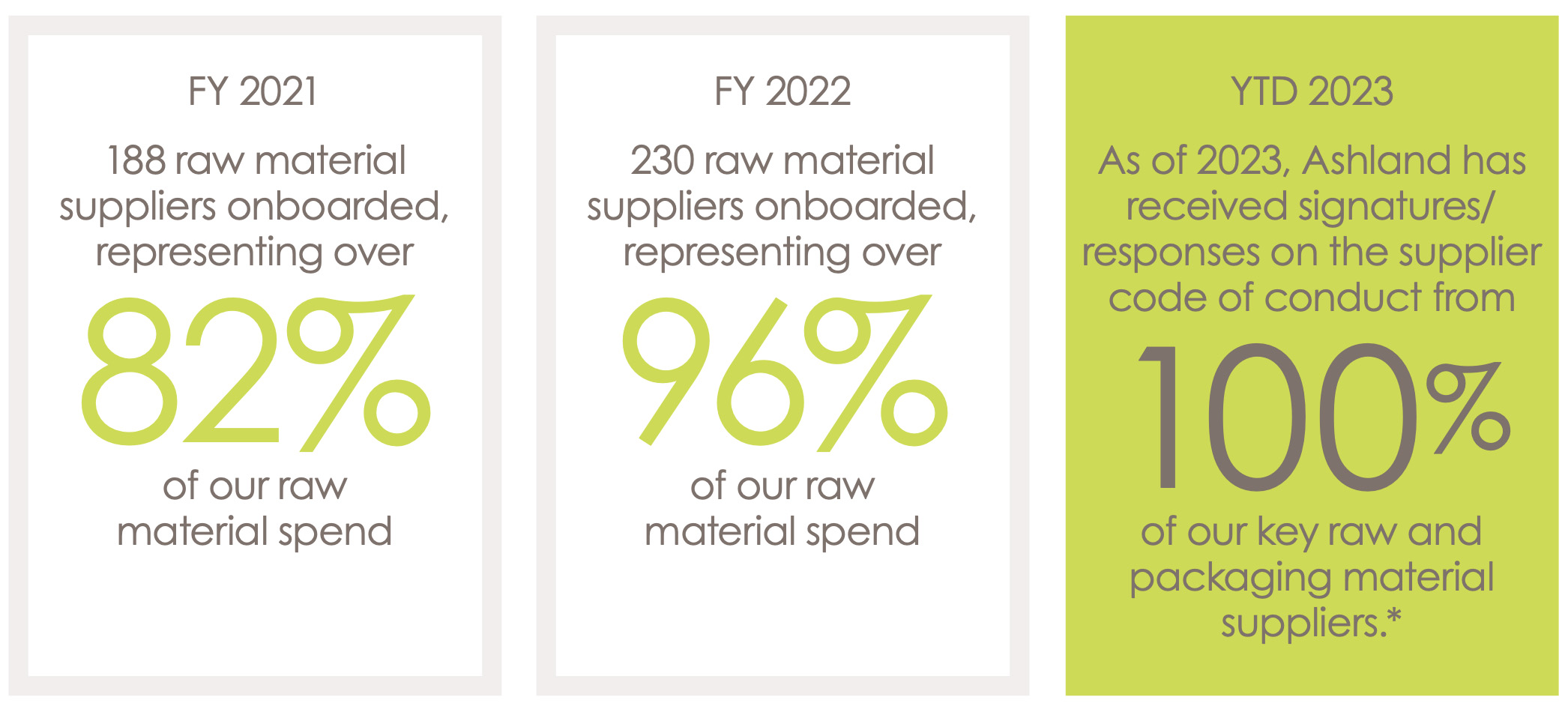 FY 2021

188 raw material suppliers onboarded, representing over

82%

of our raw material spend

FY 2022

230 raw material suppliers onboarded, representing over

96%

of our raw material spend

YTD 2023

As of 2023, Ashland has received signatures/ responses on the supplier code of conduct from

100%

of our key raw and packaging material suppliers.*